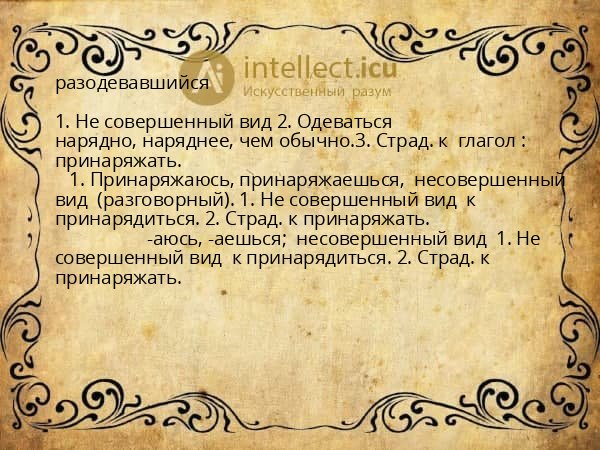 intellect.icu
Искусственный разум

разодевавшийся

1. Не совершенный вид 2. Одеваться нарядно, наряднее, чем обычно.3. Страд. к глагол : принаряжать.
1. Принаряжаюсь, принаряжаешься, несовершенный вид (разговорный). 1. Не совершенный вид к принарядиться. 2. Страд. к принаряжать.
-аюсь, -аешься; несовершенный вид 1. Не совершенный вид к принарядиться. 2. Страд. к принаряжать.